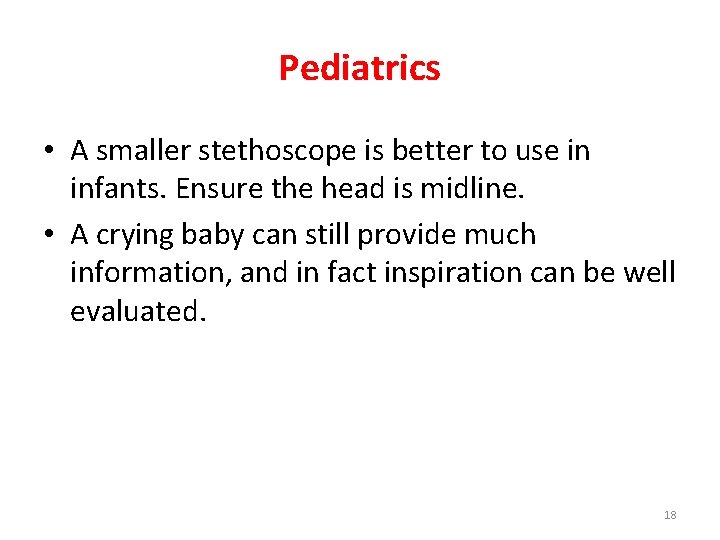 Pediatrics

• A smaller stethoscope is better to use in infants. Ensure the head is midline.
• A crying baby can still provide much information, and in fact inspiration can be well evaluated.

18